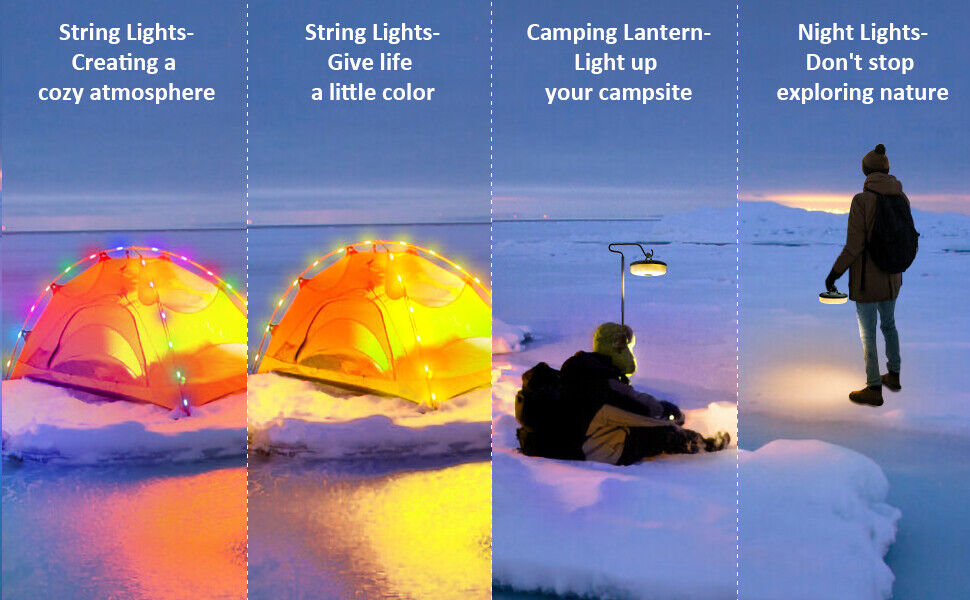 String Lights-
Creating a
cozy atmosphere

String Lights-
Give life
a little color

Camping Lantern-
Light up
your campsite

Night Lights-
Don't stop
exploring nature